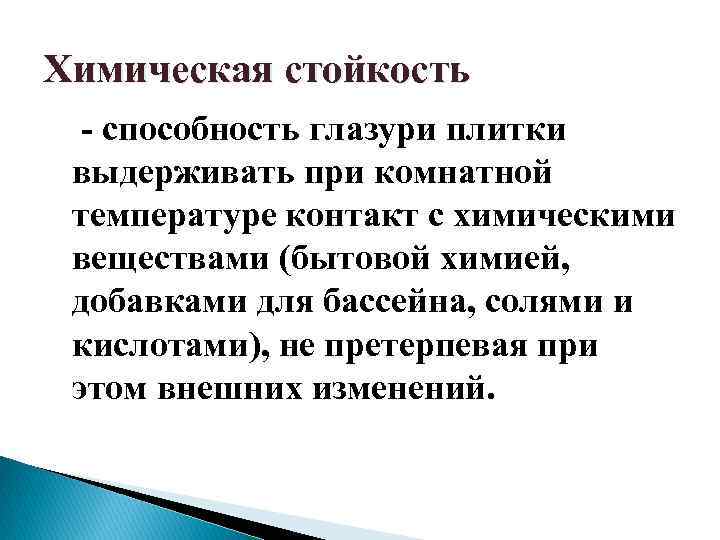 Химическая стойкость

- способность глазури плитки выдерживать при комнатной температуре контакт с химическими веществами (бытовой химией, добавками для бассейна, солями и кислотами), не претерпевая при этом внешних изменений.